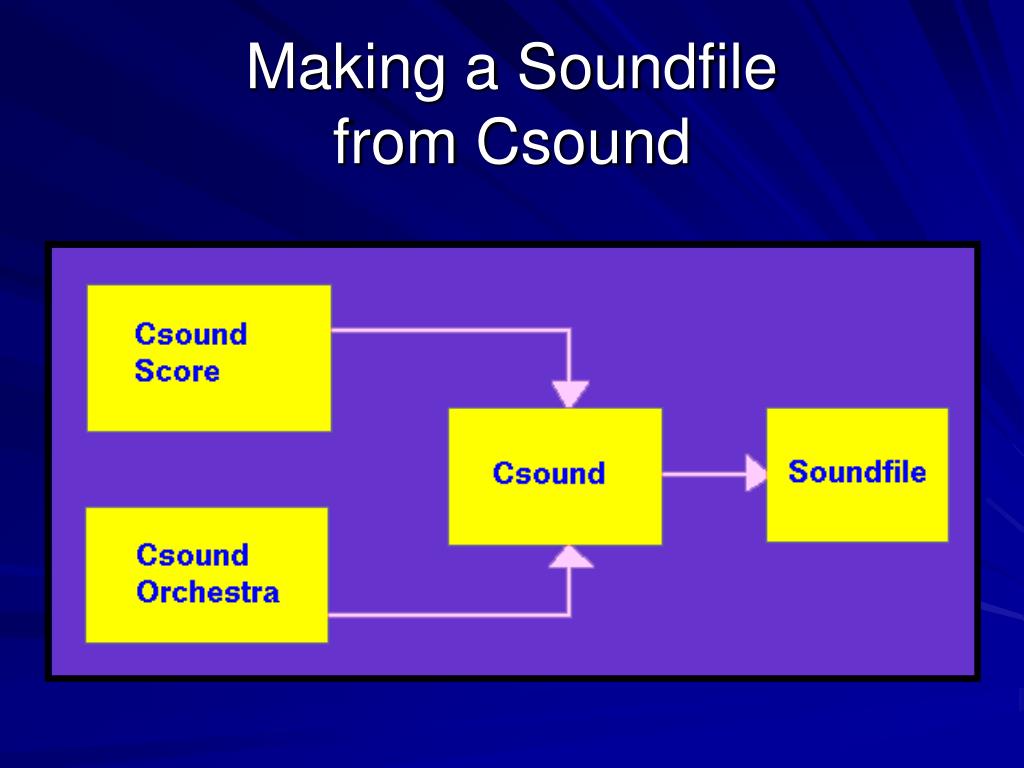 Making a Soundfile from Csound

Csound Score

Csound Orchestra

Csound

Soundfile